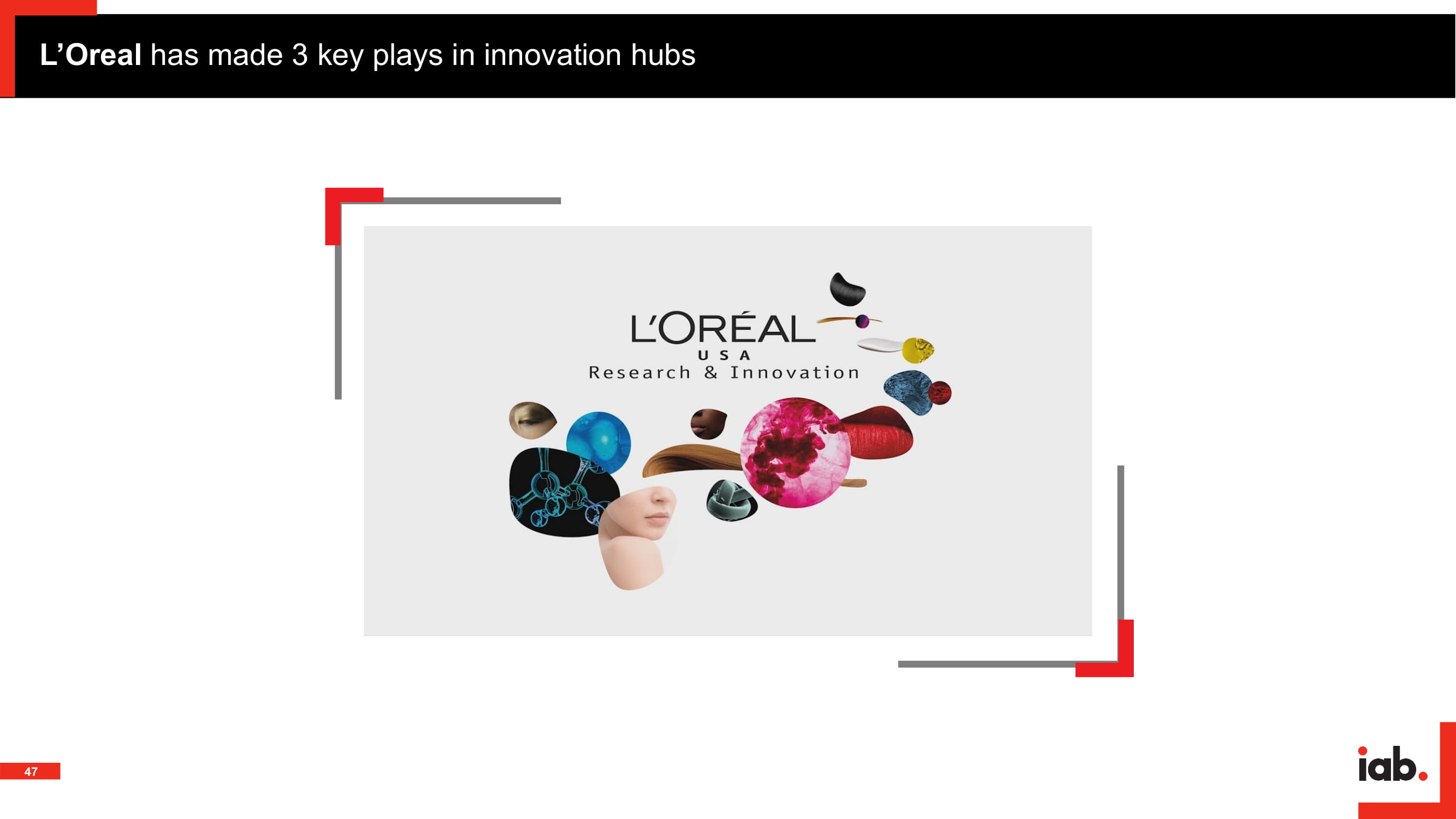 L'Oreal has made 3 key plays in innovation hubs

L'ORÉAL
USA
Research & Innovation

47

iab.